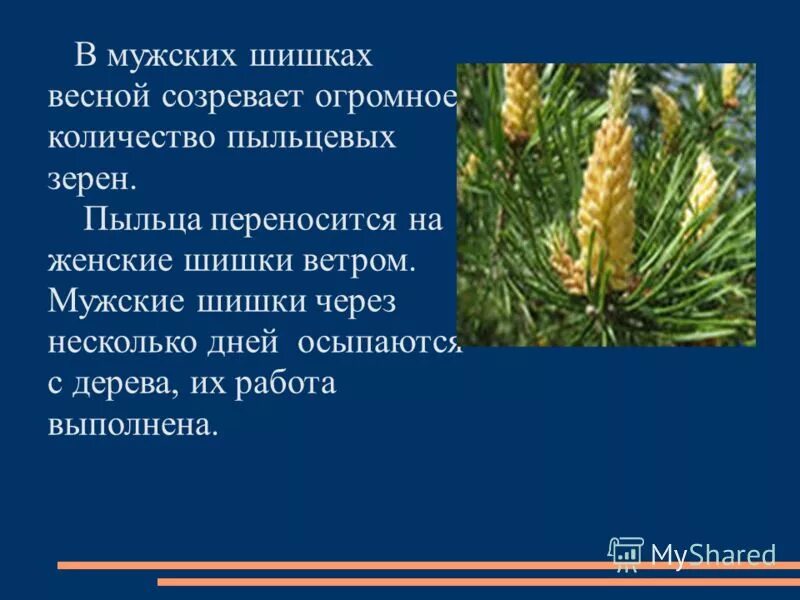 В мужских шишках весной созревает огромное количество пыльцевых зерен.

Пыльца переносится на женские шишки ветром. Мужские шишки через несколько дней осыпаются с дерева, их работа выполнена.

MyShared